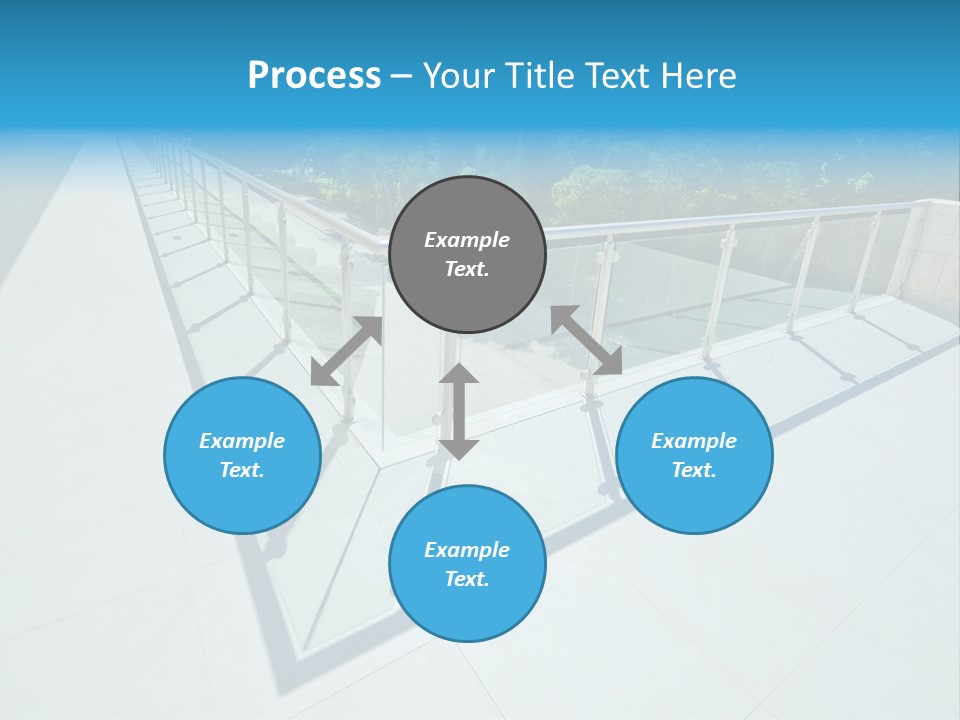 Process – Your Title Text Here

Example Text.

Example Text.

Example Text.

Example Text.